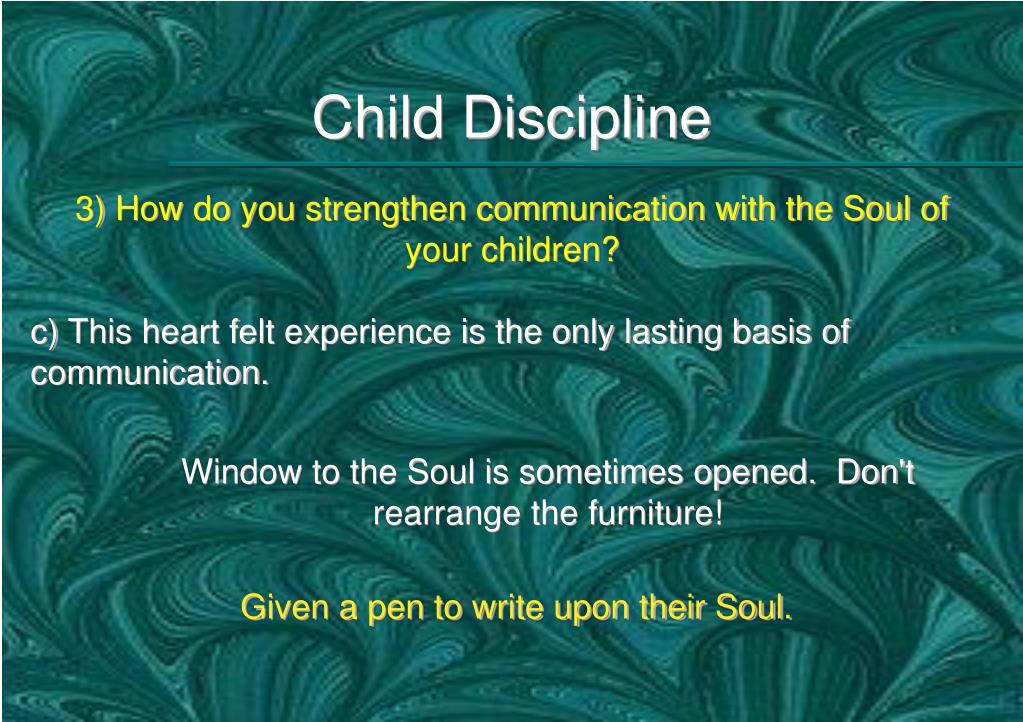 Child Discipline

3) How do you strengthen communication with the Soul of your children?

c) This heart felt experience is the only lasting basis of communication.

Window to the Soul is sometimes opened.  Don't rearrange the furniture!

Given a pen to write upon their Soul.